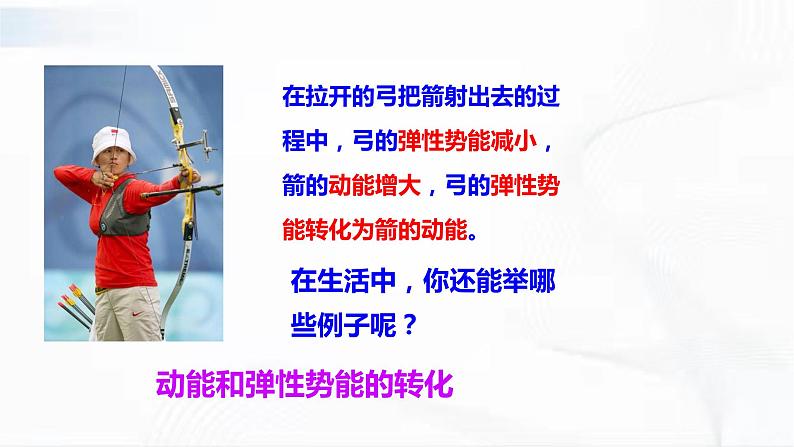 在拉开的弓把箭射出去的过程中，弓的弹性势能减小，箭的动能增大，弓的弹性势能转化为箭的动能。

在生活中，你还能举哪些例子呢？

动能和弹性势能的转化